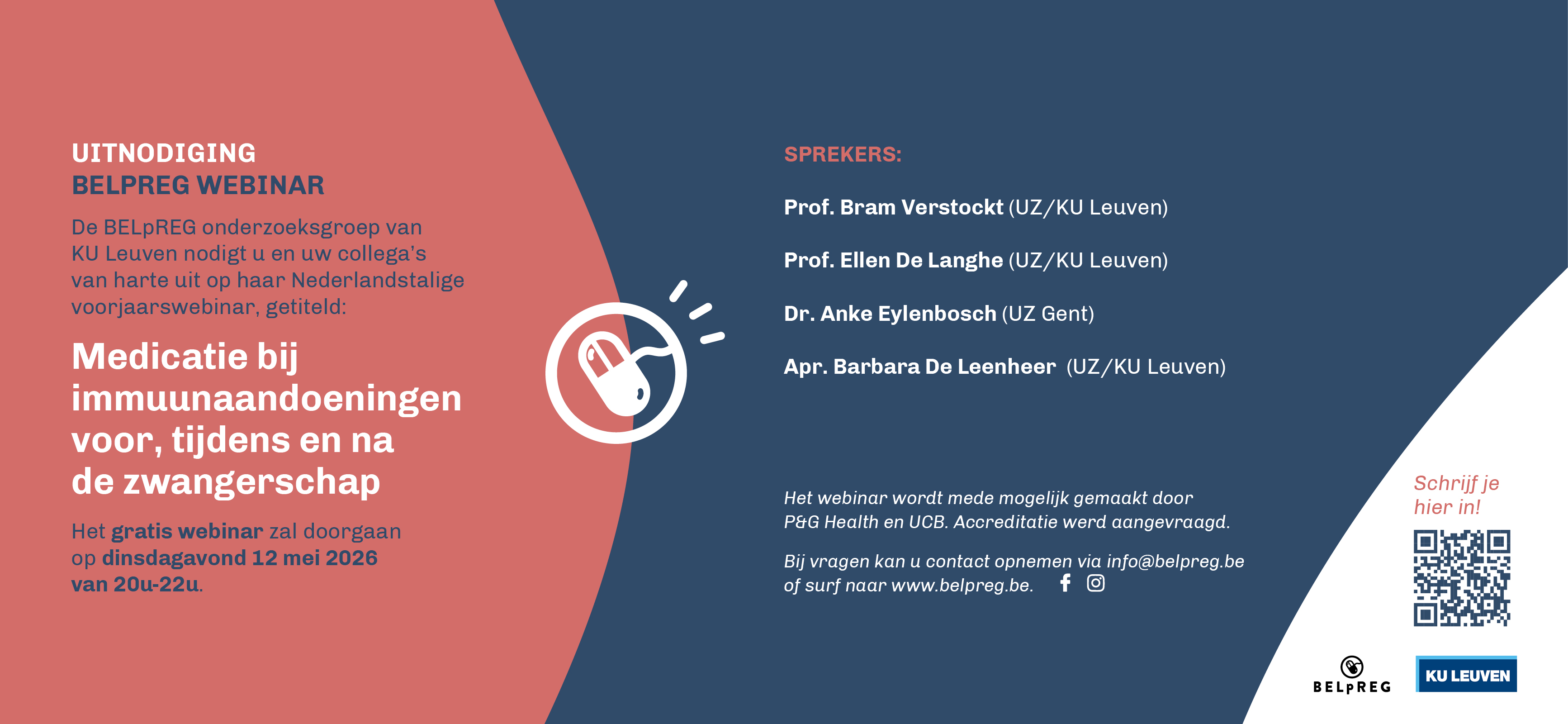 UITNODIGING
BELPREG WEBINAR

De BELpREG onderzoeksgroep van KU Leuven nodigt u en uw collega's van harte uit op haar Nederlandstalige voorjaarswebinar, getiteld:

Medicatie bij immuunaandoeningen voor, tijdens en na de zwangerschap

Het gratis webinar zal doorgaan op dinsdagavond 12 mei 2026 van 20u-22u.

SPREKERS:

Prof. Bram Verstockt (UZ/KU Leuven)

Prof. Ellen De Langhe (UZ/KU Leuven)

Dr. Anke Eylenbosch (UZ Gent)

Apr. Barbara De Leenheer (UZ/KU Leuven)

Het webinar wordt mede mogelijk gemaakt door P&G Health en UCB. Accreditatie werd aangevraagd.

Bij vragen kan u contact opnemen via info@belpreg.be of surf naar www.belpreg.be.

Schrijf je hier in!

BELpREG

KU LEUVEN